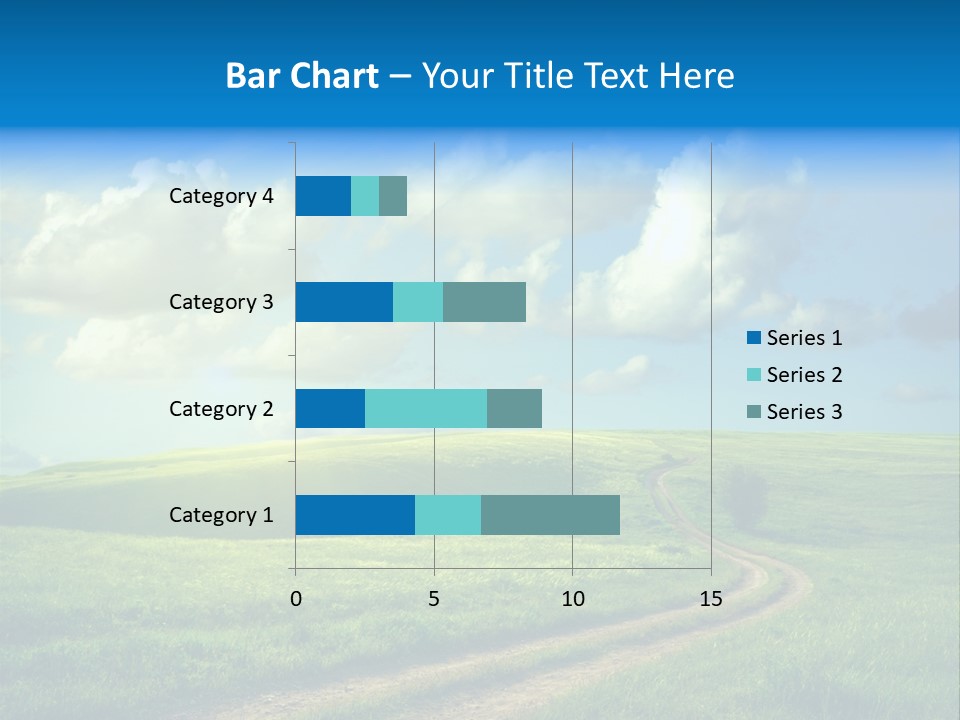 Bar Chart – Your Title Text Here

Category 4
Category 3
Category 2
Category 1

0
5
10
15

Series 1
Series 2
Series 3